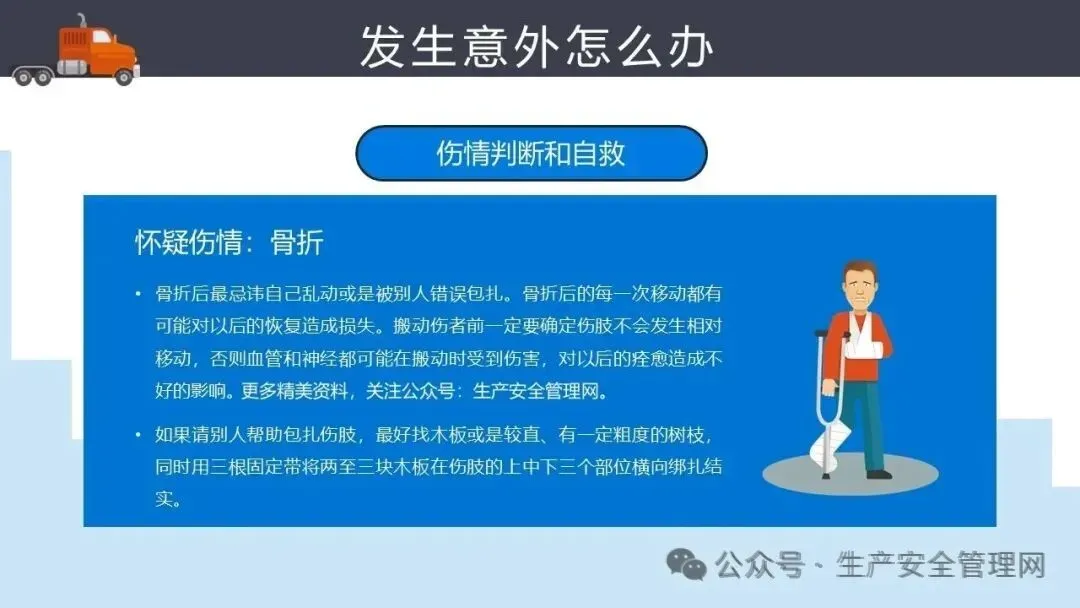 发生意外怎么办

伤情判断和自救

怀疑伤情：骨折

• 骨折后最忌讳自己乱动或是被别人错误包扎。骨折后的每一次移动都有可能对以后的恢复造成损失。搬动伤者前一定要确定伤肢不会发生相对移动，否则血管和神经都可能在搬动时受到伤害，对以后的痊愈造成不好的影响。更多精美资料，关注公众号：生产安全管理网。

• 如果请别人帮助包扎伤肢，最好找木板或是较直、有一定粗度的树枝，同时用三根固定带将两至三块木板在伤肢的上中下三个部位横向绑扎结实。

公众号 · 生产安全管理网